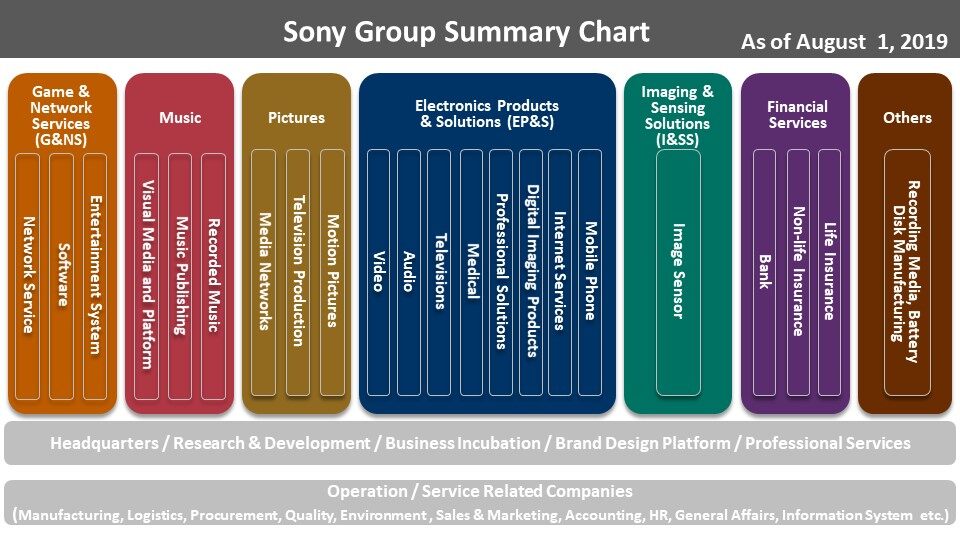 Sony Group Summary Chart

As of August 1, 2019

Game & Network Services (G&NS)

Network Service

Software

Entertainment System

Music

Visual Media and Platform

Music Publishing

Recorded Music

Pictures

Media Networks

Television Production

Motion Pictures

Electronics Products & Solutions (EP&S)

Video

Audio

Televisions

Medical

Professional Solutions

Digital Imaging Products

Internet Services

Mobile Phone

Imaging & Sensing Solutions (I&SS)

Image Sensor

Financial Services

Bank

Non-life Insurance

Life Insurance

Others

Recording Media, Battery Disk Manufacturing

Headquarters / Research & Development / Business Incubation / Brand Design Platform / Professional Services

Operation / Service Related Companies

(Manufacturing, Logistics, Procurement, Quality, Environment , Sales & Marketing, Accounting, HR, General Affairs, Information System etc.)